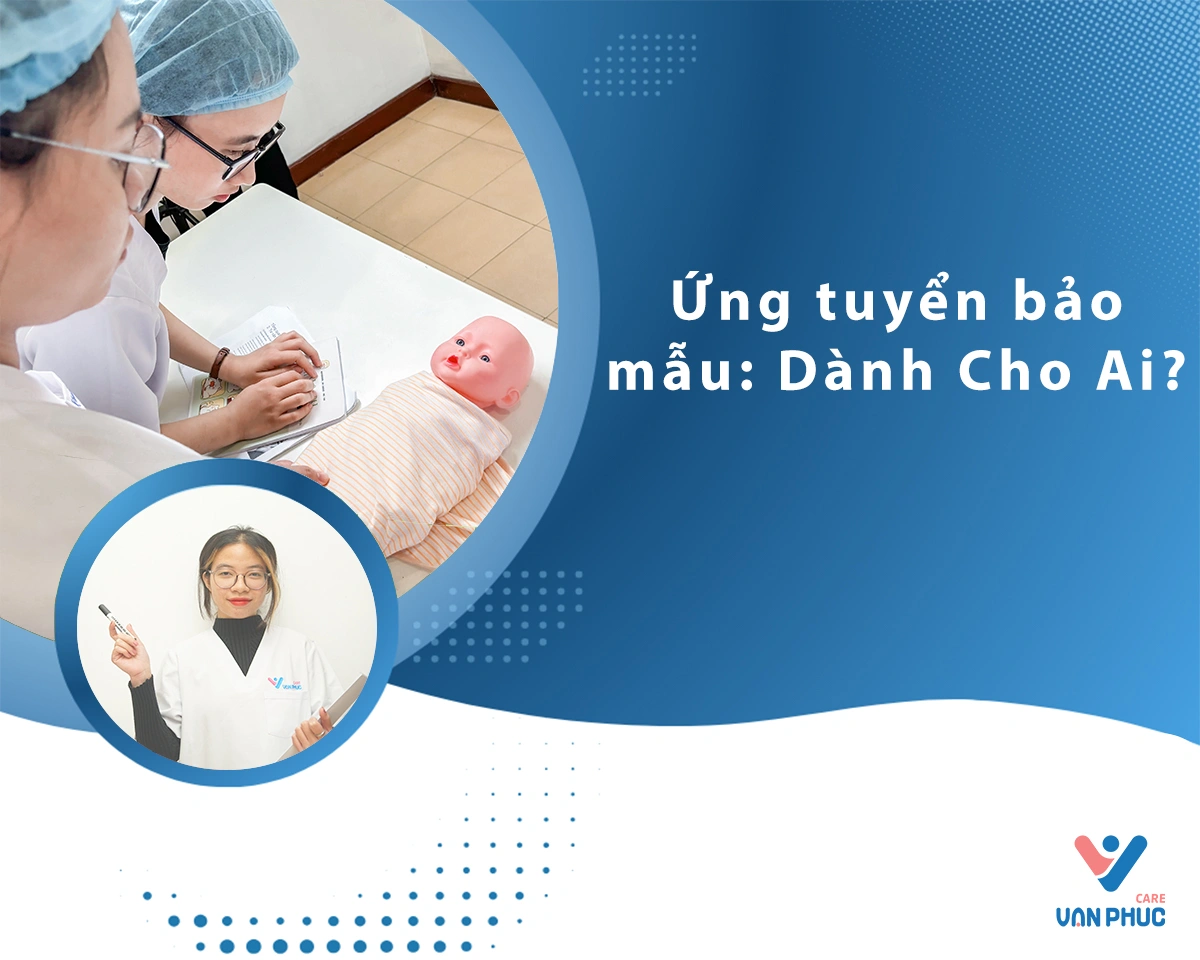 Ứng tuyển bảo mẫu: Dành Cho Ai?

CARE
VAN PHUC